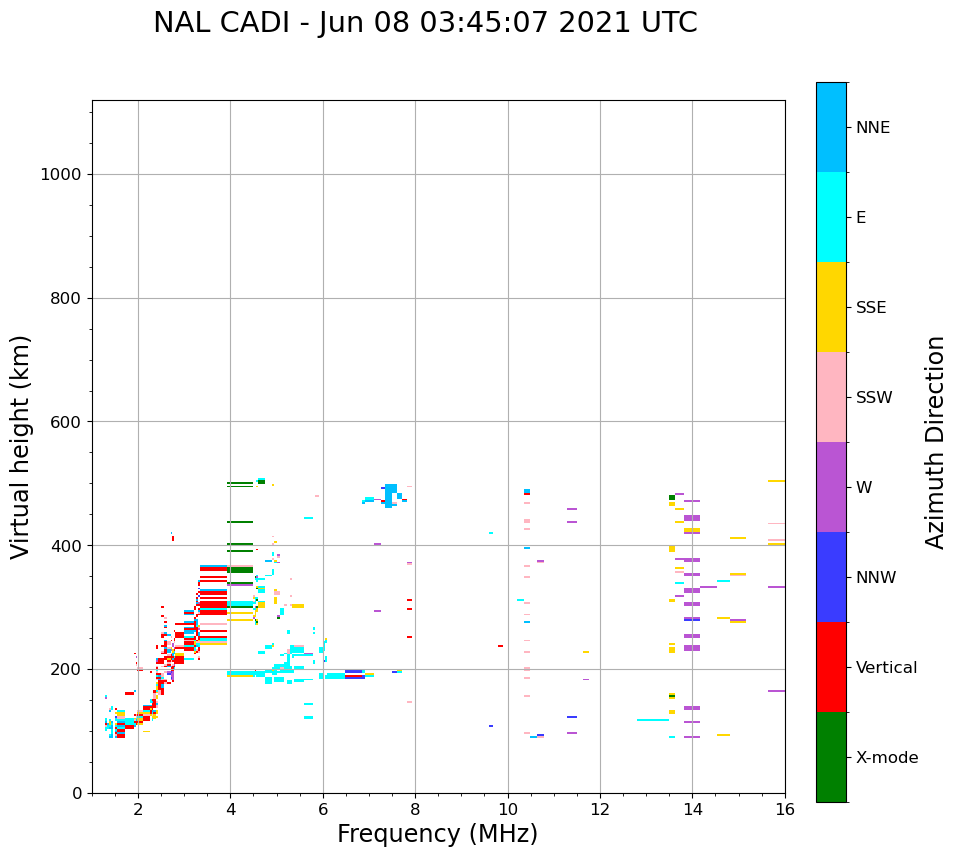 NAL CADI - Jun 08 03:45:07 2021 UTC

Virtual height (km)

1000
800
600
400
200
0

2
4
6
8
10
12
14
16

Frequency (MHz)

NNE
E
SSE
SSW
W
NNW
Vertical
X-mode

Azimuth Direction